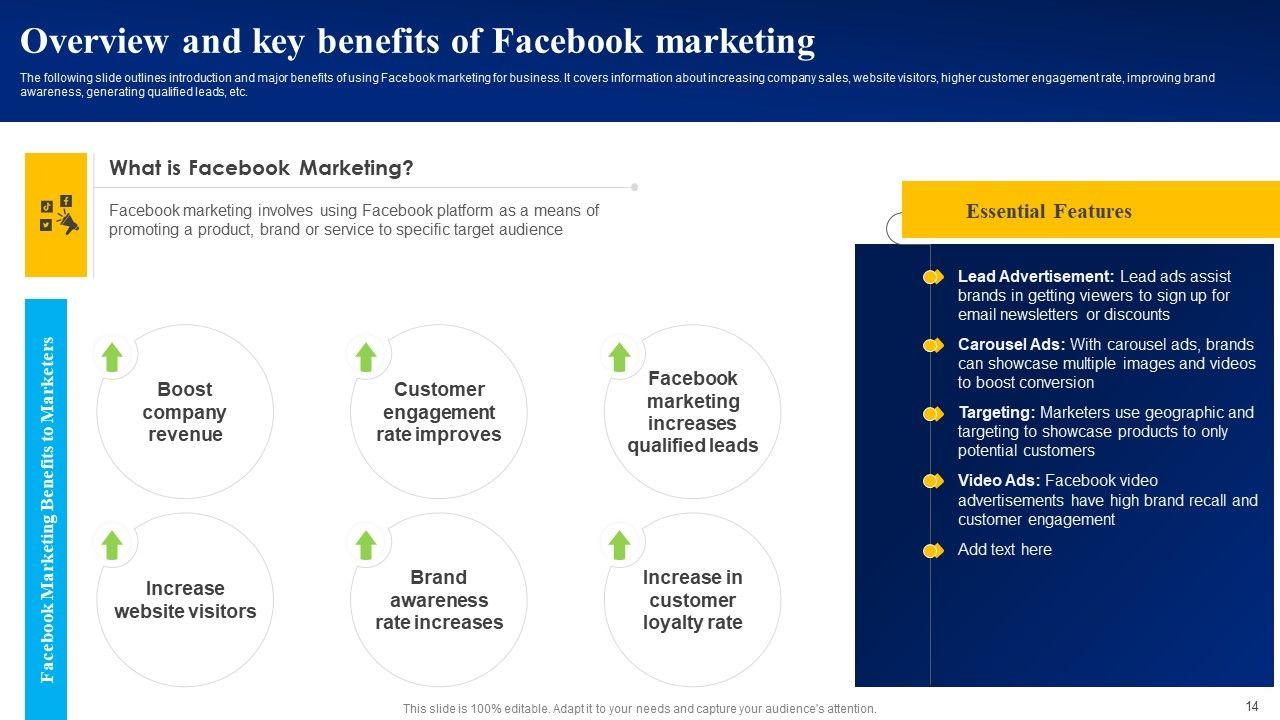 Overview and key benefits of Facebook marketing

The following slide outlines introduction and major benefits of using Facebook marketing for business. It covers information about increasing company sales, website visitors, higher customer engagement rate, improving brand awareness, generating qualified leads, etc.

What is Facebook Marketing?

Facebook marketing involves using Facebook platform as a means of promoting a product, brand or service to specific target audience

Facebook Marketing Benefits to Marketers

Boost company revenue

Customer engagement rate improves

Facebook marketing increases qualified leads

Increase website visitors

Brand awareness rate increases

Increase in customer loyalty rate

Essential Features

Lead Advertisement: Lead ads assist brands in getting viewers to sign up for email newsletters or discounts

Carousel Ads: With carousel ads, brands can showcase multiple images and videos to boost conversion

Targeting: Marketers use geographic and targeting to showcase products to only potential customers

Video Ads: Facebook video advertisements have high brand recall and customer engagement

Add text here

This slide is 100% editable. Adapt it to your needs and capture your audience's attention.

14